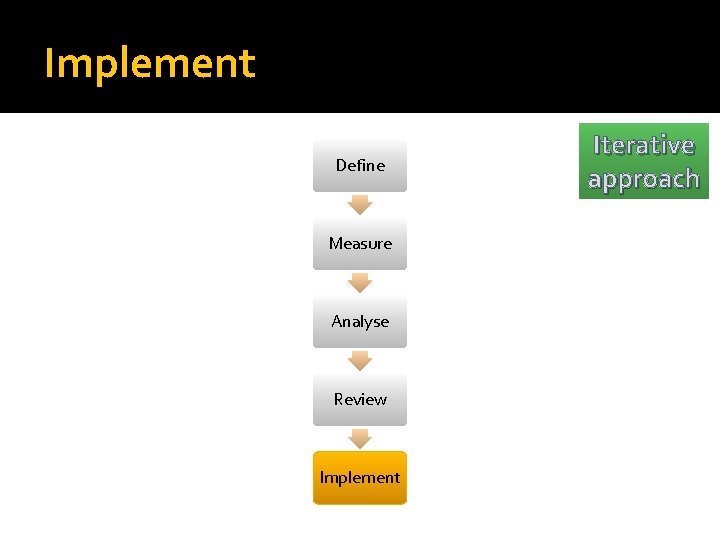 Implement

Define

Measure

Analyse

Review

Implement

Iterative approach